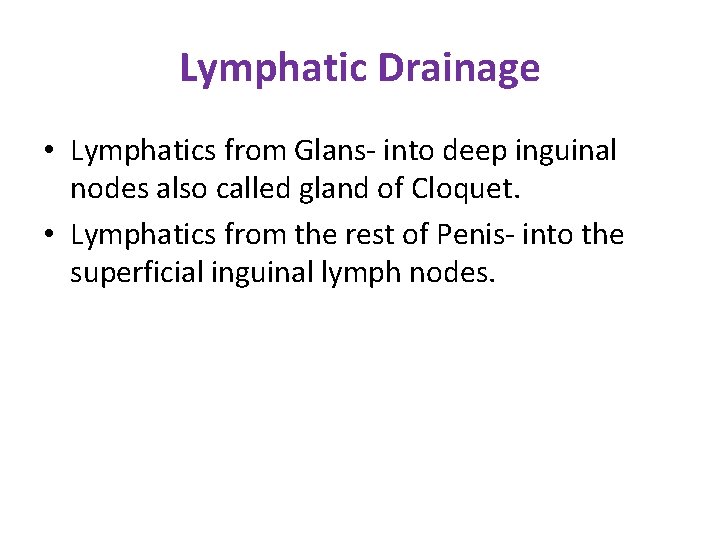 Lymphatic Drainage

• Lymphatics from Glans- into deep inguinal nodes also called gland of Cloquet.
• Lymphatics from the rest of Penis- into the superficial inguinal lymph nodes.